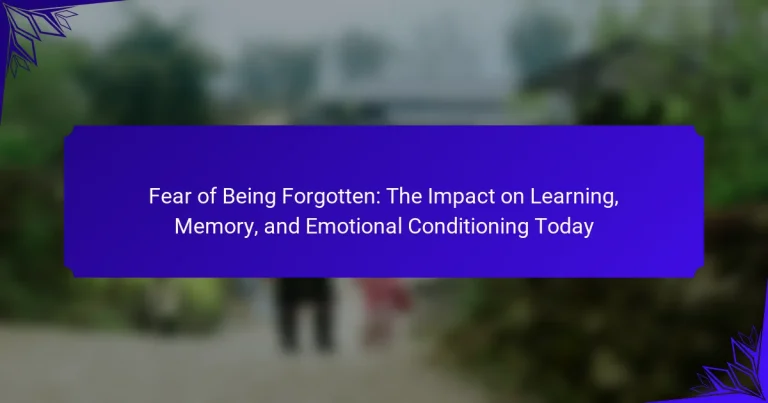 Fear of Being Forgotten: The Impact on Learning, Memory, and Emotional Conditioning Today